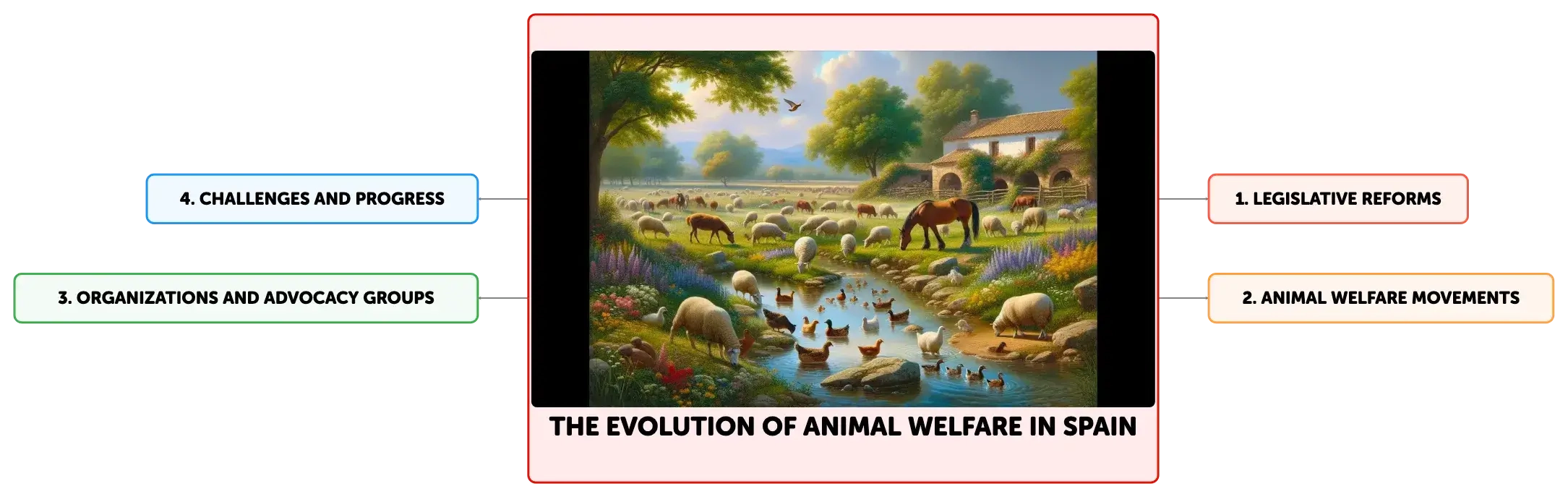 THE EVOLUTION OF ANIMAL WELFARE IN SPAIN

1. LEGISLATIVE REFORMS

2. ANIMAL WELFARE MOVEMENTS

3. ORGANIZATIONS AND ADVOCACY GROUPS

4. CHALLENGES AND PROGRESS